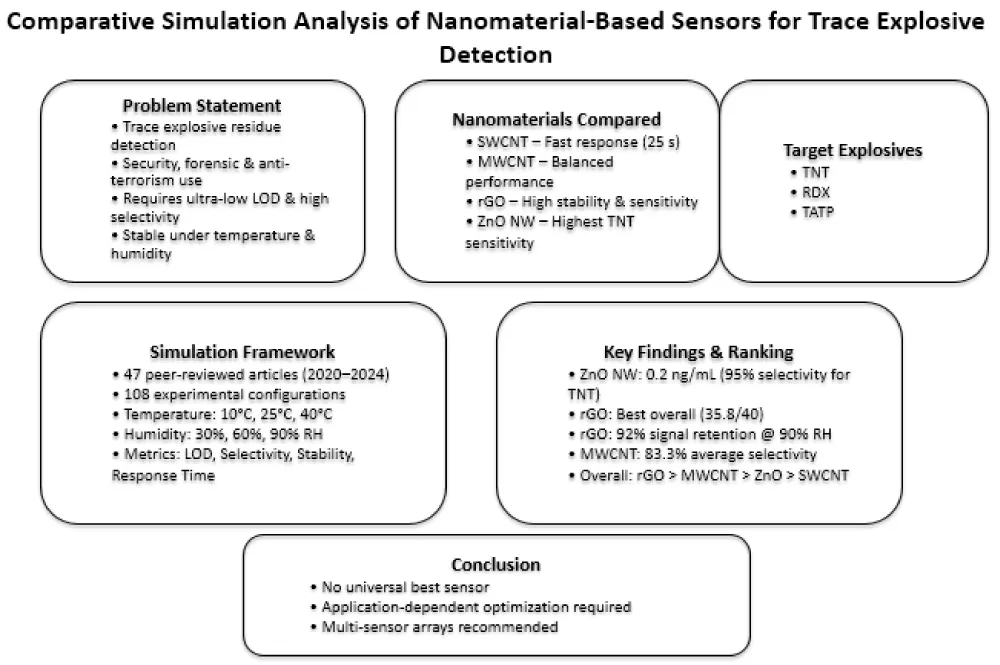 Comparative Simulation Analysis of Nanomaterial-Based Sensors for Trace Explosive Detection

Problem Statement
• Trace explosive residue detection
• Security, forensic & anti-terrorism use
• Requires ultra-low LOD & high selectivity
• Stable under temperature & humidity

Nanomaterials Compared
• SWCNT – Fast response (25 s)
• MWCNT – Balanced performance
• rGO – High stability & sensitivity
• ZnO NW – Highest TNT sensitivity

Target Explosives
• TNT
• RDX
• TATP

Simulation Framework
• 47 peer-reviewed articles (2020–2024)
• 108 experimental configurations
• Temperature: 10°C, 25°C, 40°C
• Humidity: 30%, 60%, 90% RH
• Metrics: LOD, Selectivity, Stability, Response Time

Key Findings & Ranking
• ZnO NW: 0.2 ng/mL (95% selectivity for TNT)
• rGO: Best overall (35.8/40)
• rGO: 92% signal retention @ 90% RH
• MWCNT: 83.3% average selectivity
• Overall: rGO > MWCNT > ZnO > SWCNT

Conclusion
• No universal best sensor
• Application-dependent optimization required
• Multi-sensor arrays recommended